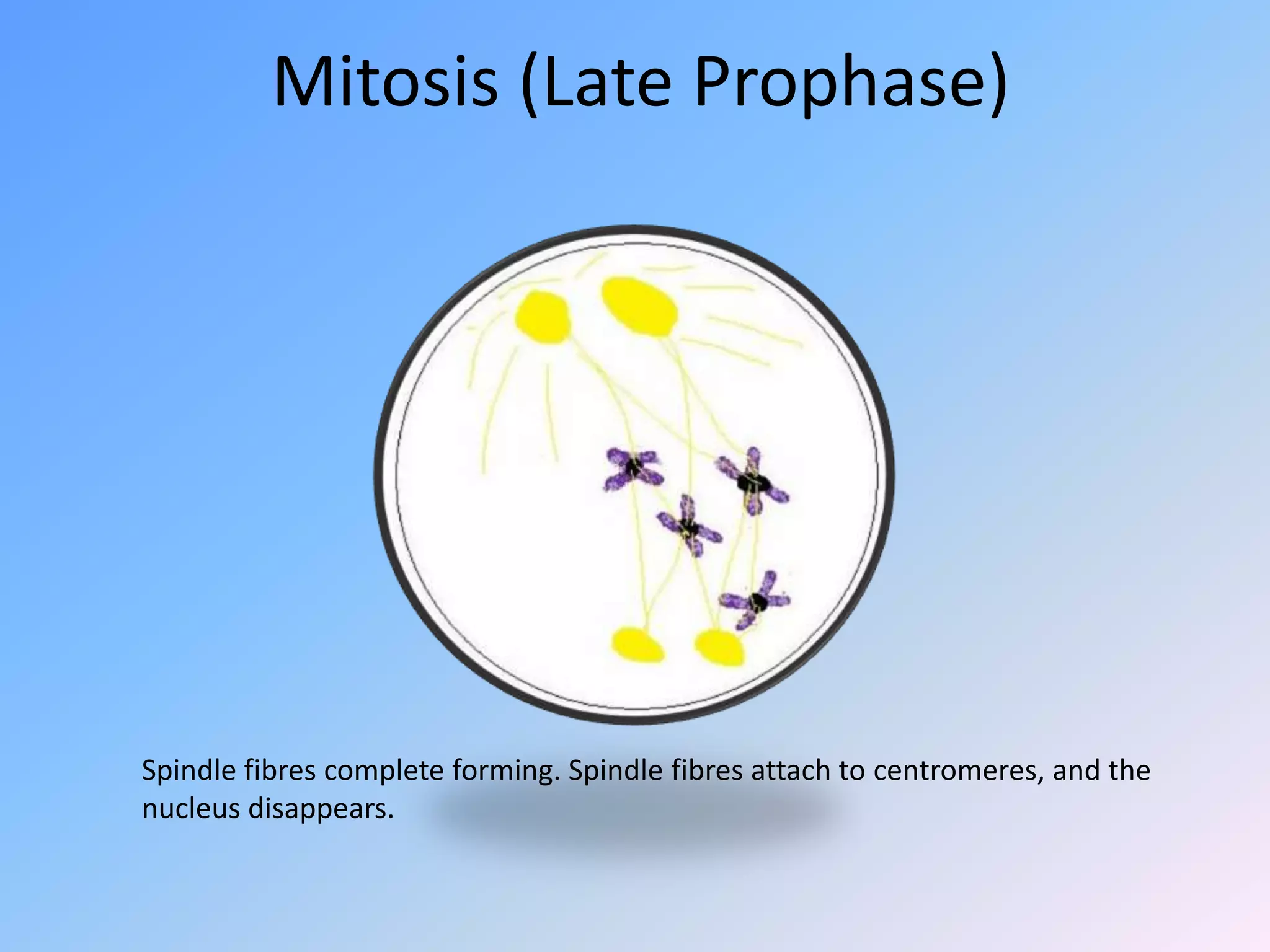 Mitosis (Late Prophase)

Spindle fibres complete forming. Spindle fibres attach to centromeres, and the nucleus disappears.